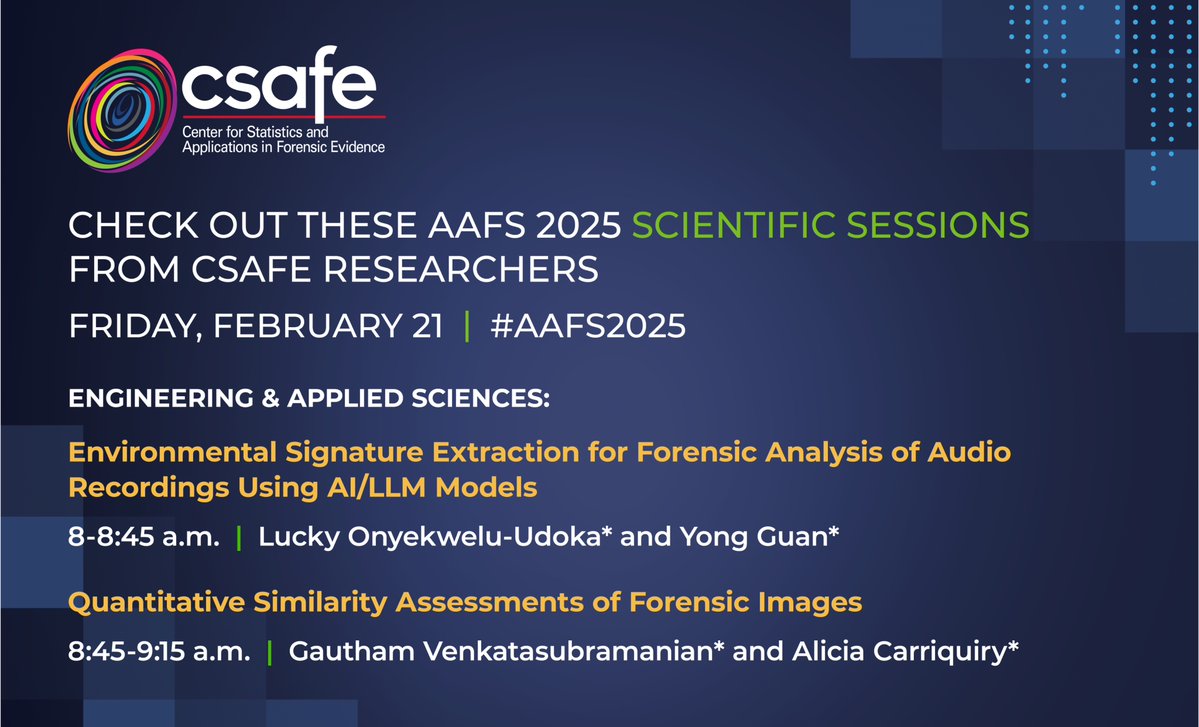 csafe
Center for Statistics and Applications in Forensic Evidence

CHECK OUT THESE AAFS 2025 SCIENTIFIC SESSIONS FROM CSAFE RESEARCHERS

FRIDAY, FEBRUARY 21 | #AAFS2025

ENGINEERING & APPLIED SCIENCES:

Environmental Signature Extraction for Forensic Analysis of Audio Recordings Using AI/LLM Models

8-8:45 a.m. | Lucky Onyekwelu-Udoka* and Yong Guan*

Quantitative Similarity Assessments of Forensic Images

8:45-9:15 a.m. | Gautham Venkatasubramanian* and Alicia Carriquiry*